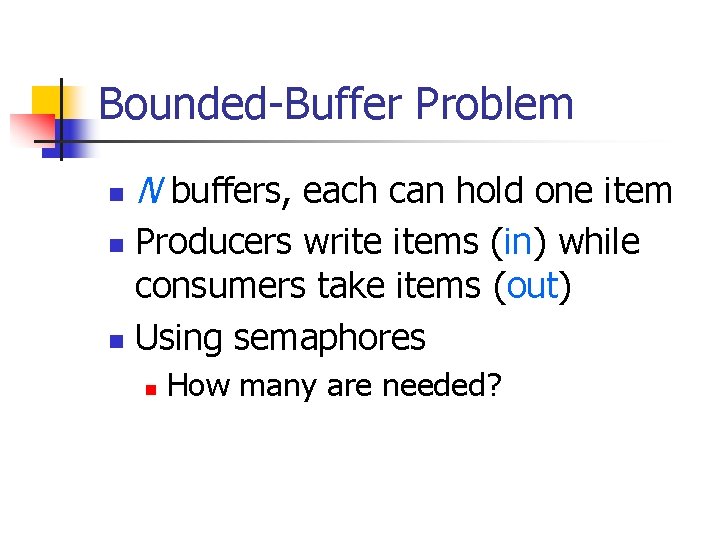 Bounded-Buffer Problem

- N buffers, each can hold one item
- Producers write items (in) while consumers take items (out)
- Using semaphores
  - How many are needed?